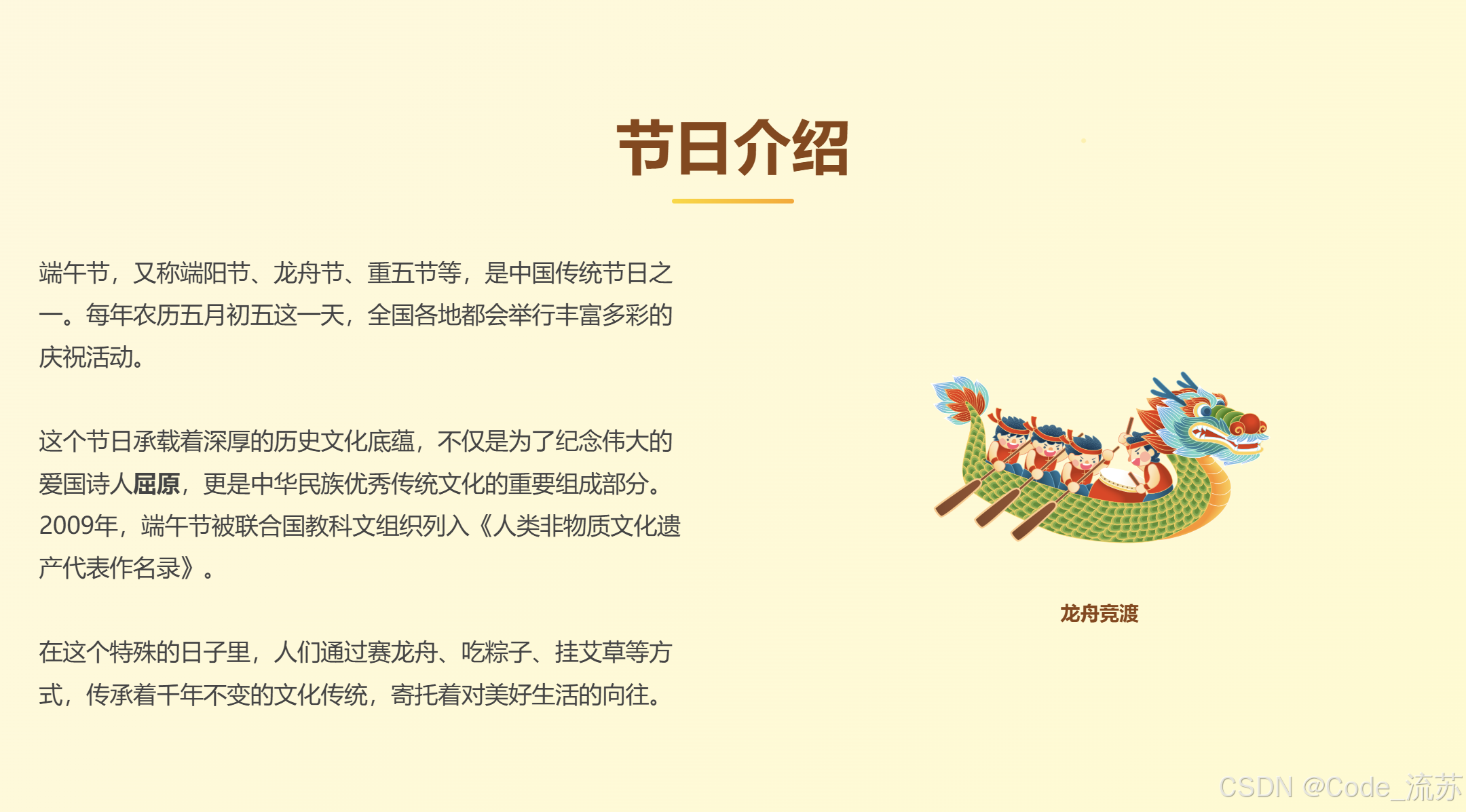 节日介绍

端午节，又称端阳节、龙舟节、重五节等，是中国传统节日之一。每年农历五月初五这一天，全国各地都会举行丰富多彩的庆祝活动。

这个节日承载着深厚的历史文化底蕴，不仅是为了纪念伟大的爱国诗人屈原，更是中华民族优秀传统文化的重要组成部分。2009年，端午节被联合国教科文组织列入《人类非物质文化遗产代表作名录》。

在这个特殊的日子里，人们通过赛龙舟、吃粽子、挂艾草等方式，传承着千年不变的文化传统，寄托着对美好生活的向往。

龙舟竞渡

CSDN @Code_流苏